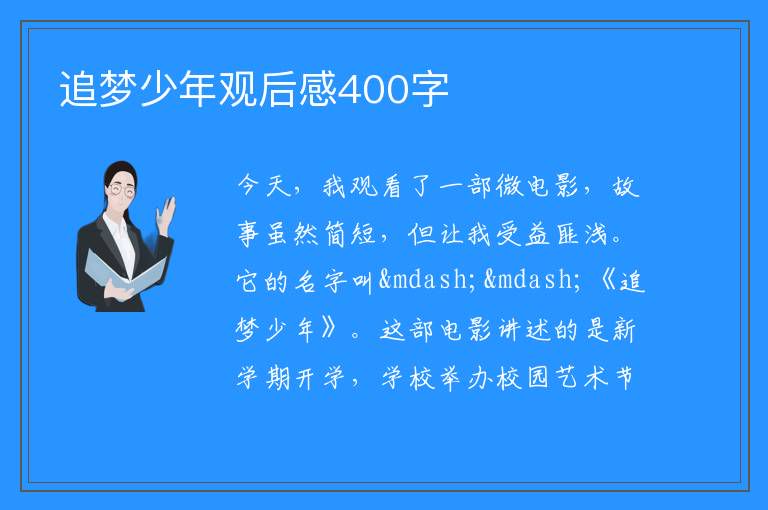 追梦少年观后感400字

今天，我观看了一部微电影，故事虽然简短，但让我受益匪浅。它的名字叫&mdash;&mdash;《追梦少年》。这部电影讲述的是新学期开学，学校举办校园艺术节